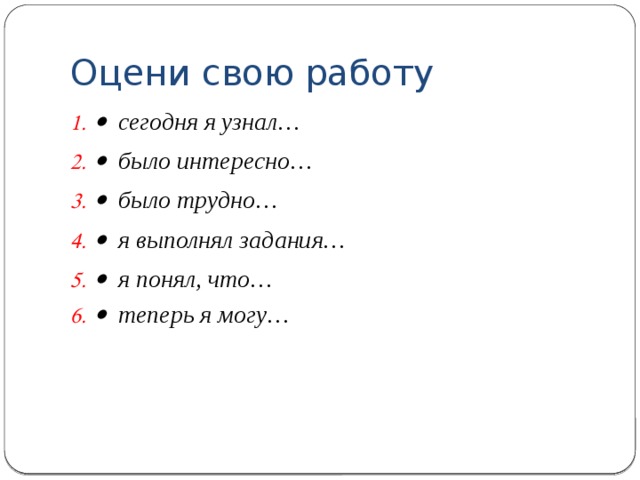 Оцени свою работу

1. • сегодня я узнал…
2. • было интересно…
3. • было трудно…
4. • я выполнял задания…
5. • я понял, что…
6. • теперь я могу…